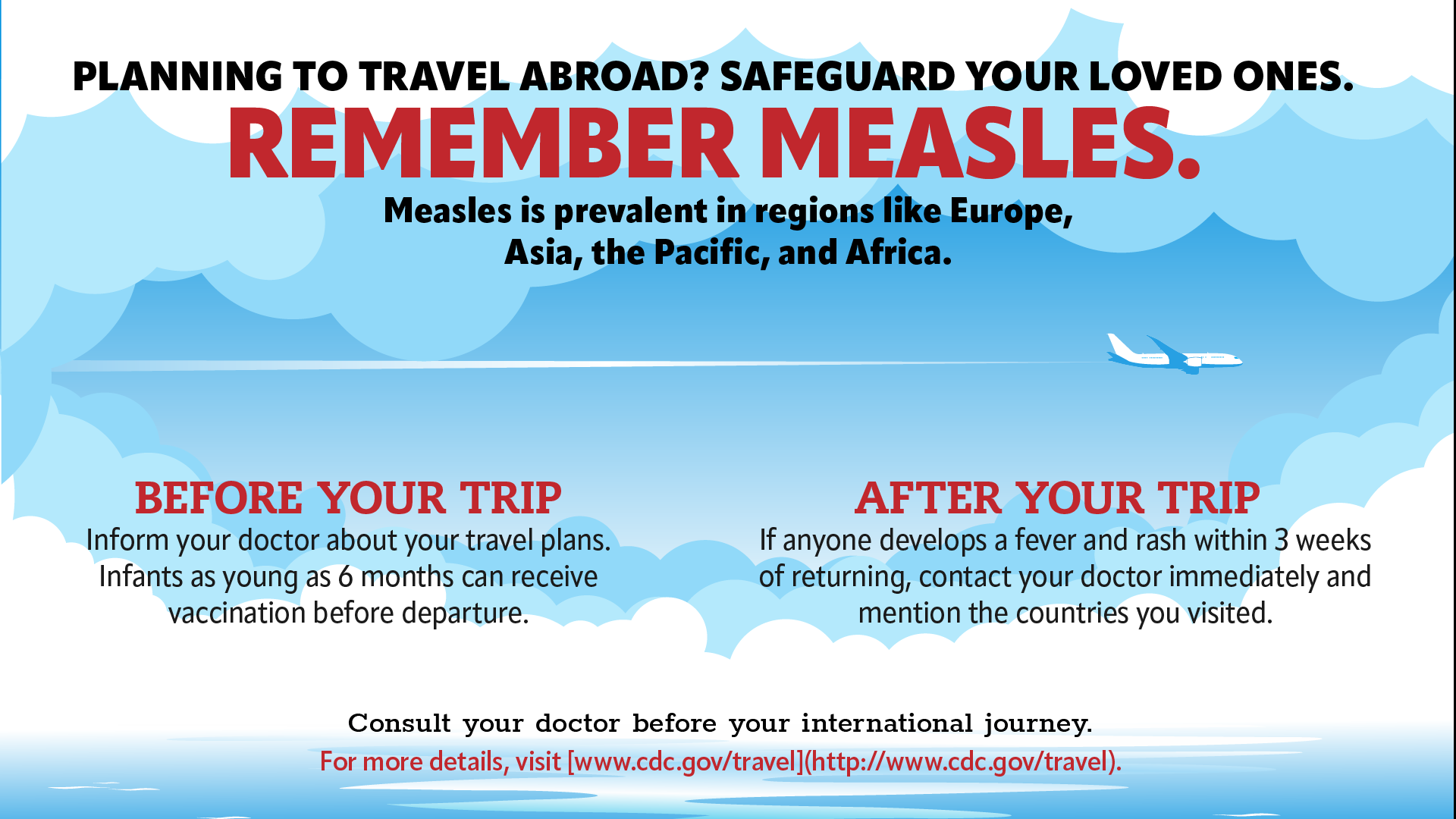 PLANNING TO TRAVEL ABROAD? SAFEGUARD YOUR LOVED ONES.

REMEMBER MEASLES.

Measles is prevalent in regions like Europe, Asia, the Pacific, and Africa.

BEFORE YOUR TRIP

Inform your doctor about your travel plans. Infants as young as 6 months can receive vaccination before departure.

AFTER YOUR TRIP

If anyone develops a fever and rash within 3 weeks of returning, contact your doctor immediately and mention the countries you visited.

Consult your doctor before your international journey.

For more details, visit [www.cdc.gov/travel](http://www.cdc.gov/travel).